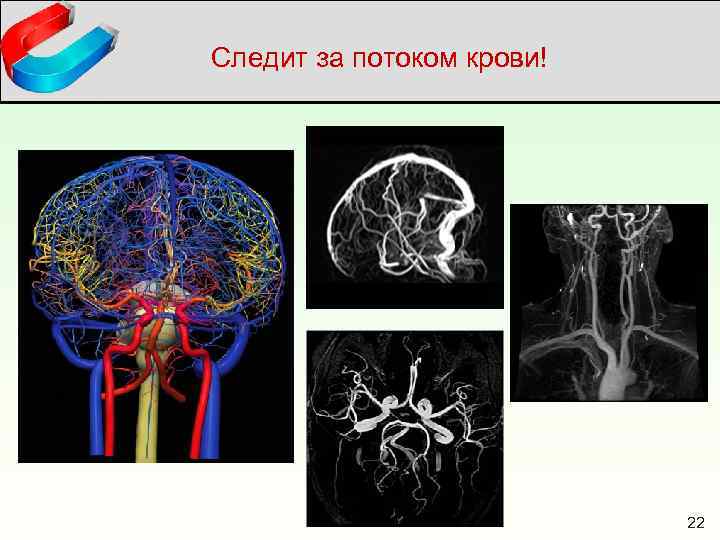 Следит за потоком крови!

22